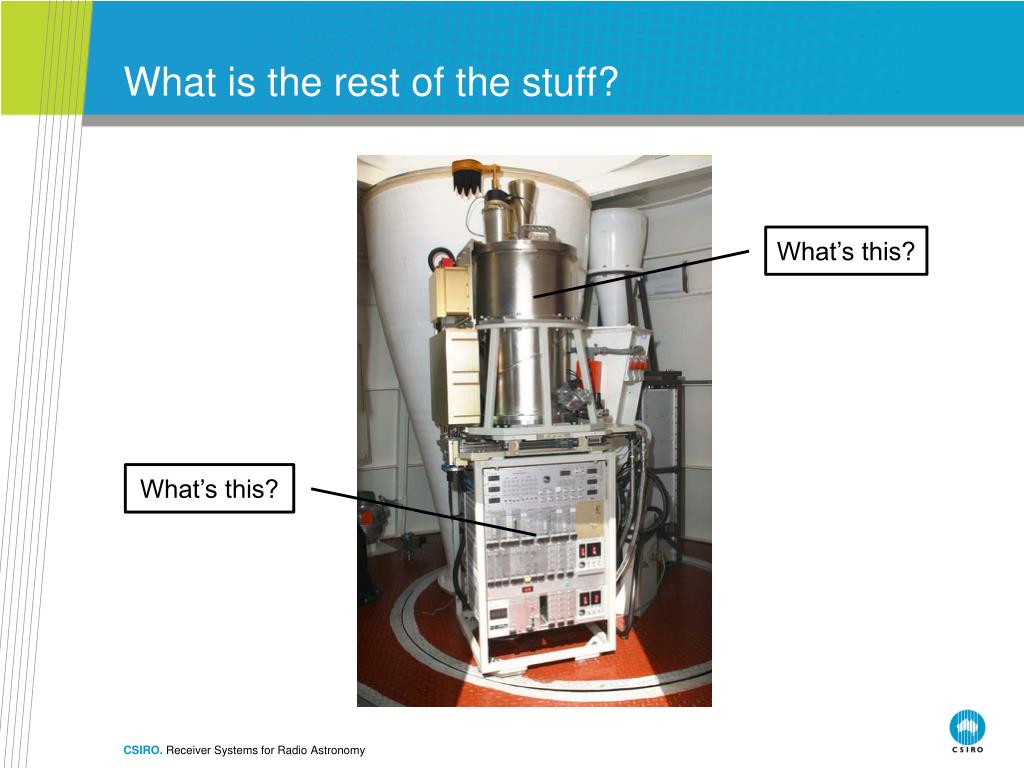 What is the rest of the stuff?

What's this?

What's this?

CSIRO. Receiver Systems for Radio Astronomy

CSIRO